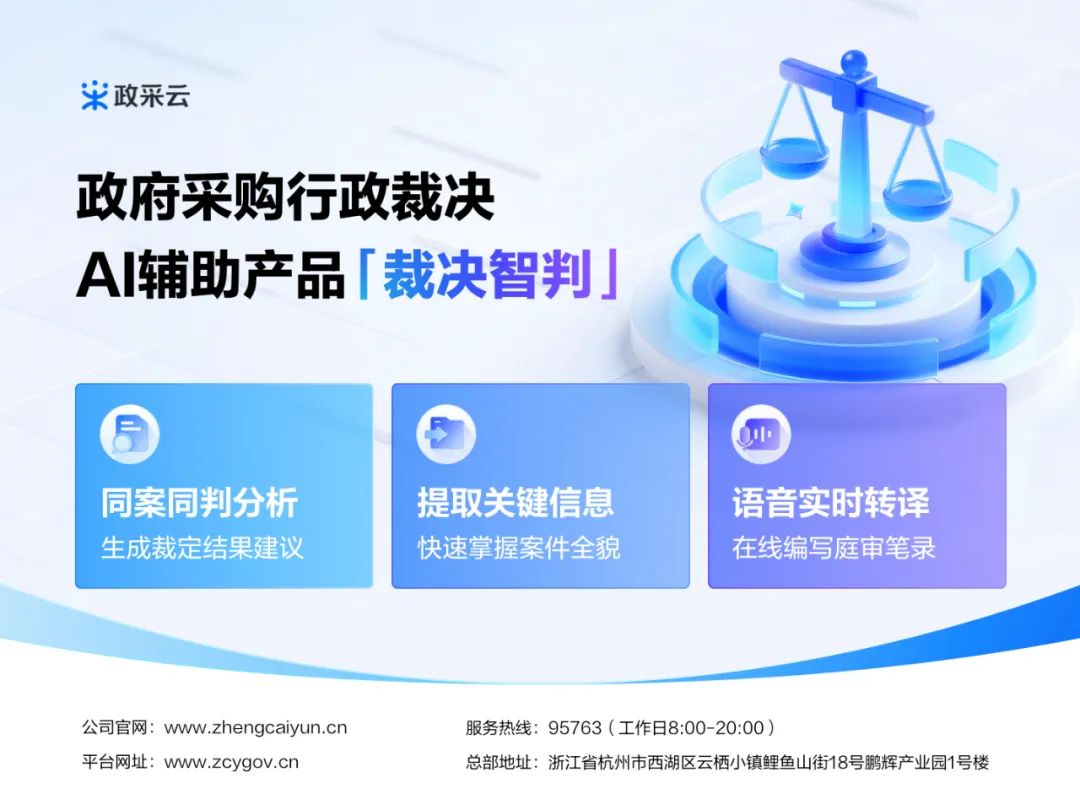 政采云

政府采购行政裁决
AI辅助产品「裁决智判」

同案同判分析
生成裁定结果建议

提取关键信息
快速掌握案件全貌

语音实时转译
在线编写庭审笔录

公司官网：www.zhengcaiyun.cn
平台网址：www.zcygov.cn

服务热线：95763（工作日8:00-20:00）
总部地址：浙江省杭州市西湖区云栖小镇鲤鱼山街18号鹏辉产业园1号楼